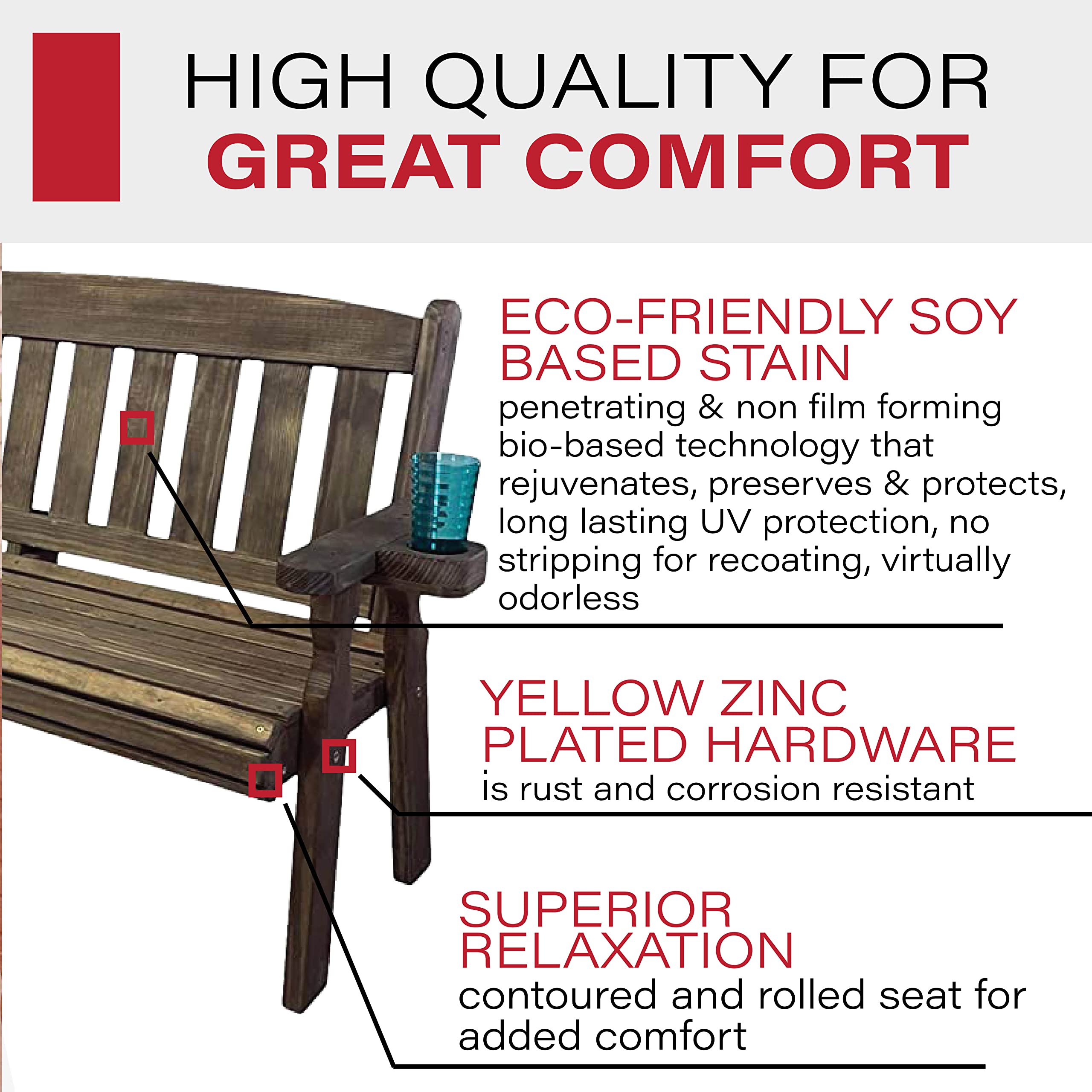 HIGH QUALITY FOR
GREAT COMFORT

ECO-FRIENDLY SOY BASED STAIN
penetrating & non film forming bio-based technology that rejuvenates, preserves & protects, long lasting UV protection, no stripping for recoating, virtually odorless

YELLOW ZINC PLATED HARDWARE
is rust and corrosion resistant

SUPERIOR RELAXATION
contoured and rolled seat for added comfort